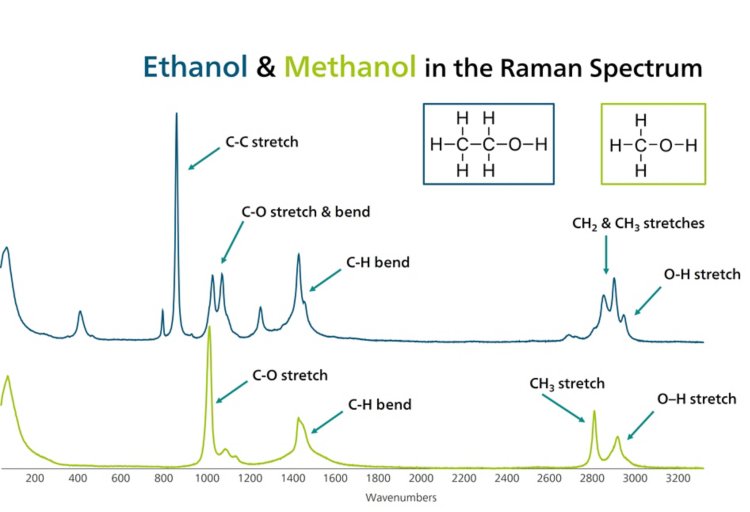 Ethanol & Methanol in the Raman Spectrum

H H
H–C–C–O–H
H H

H
H–C–O–H
H

C-C stretch

C-O stretch & bend

C-H bend

$CH_2$ & $CH_3$ stretches

O-H stretch

C-O stretch

C-H bend

$CH_3$ stretch

O–H stretch

200 400 600 800 1000 1200 1400 1600 1800 2000 2200 2400 2600 2800 3000 3200

Wavenumbers